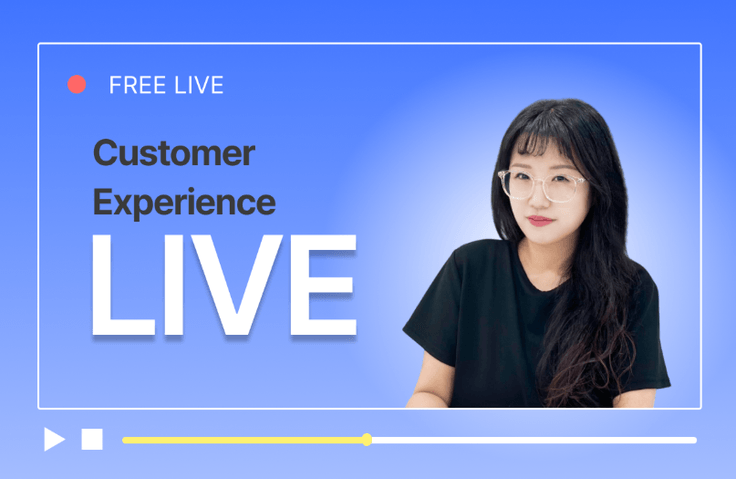 FREE LIVE

Customer Experience

LIVE